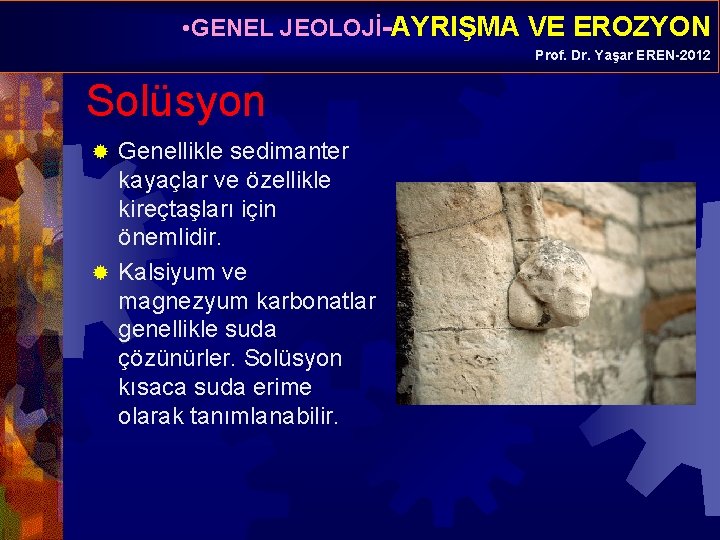 •GENEL JEOLOJİ-AYRIŞMA VE EROZYON
Prof. Dr. Yaşar EREN-2012

Solüsyon

Genellikle sedimanter kayaçlar ve özellikle kireçtaşları için önemlidir.

Kalsiyum ve magnezyum karbonatlar genellikle suda çözünürler. Solüsyon kısaca suda erime olarak tanımlanabilir.